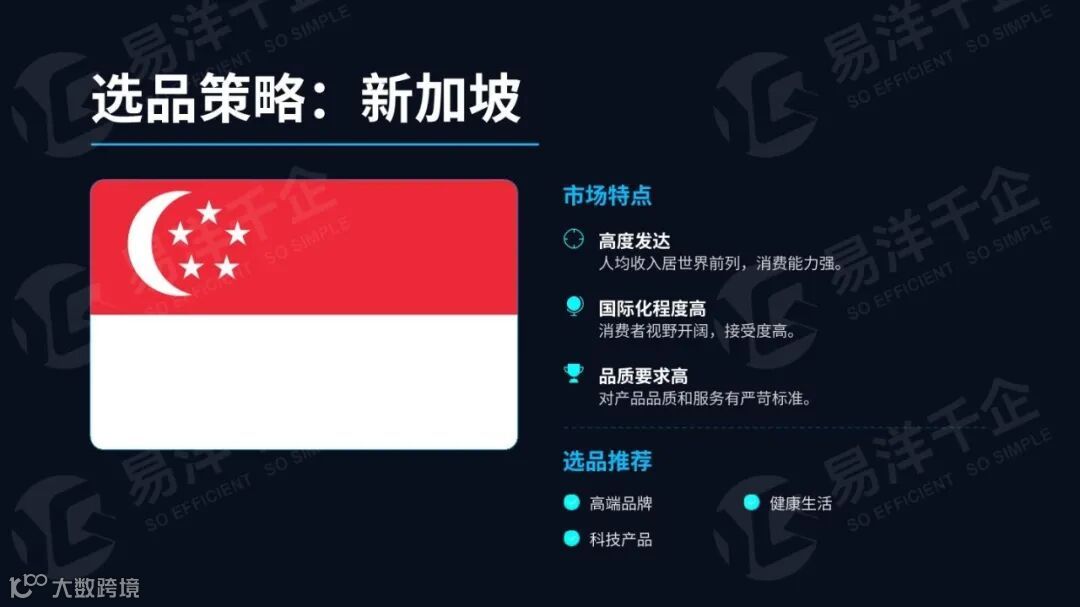 选品策略：新加坡

市场特点

高度发达
人均收入居世界前列，消费能力强。

国际化程度高
消费者视野开阔，接受度高。

品质要求高
对产品品质和服务有严苛标准。

选品推荐

高端品牌
健康生活
科技产品

易洋千企 SO EFFICIENT SO SIMPLE

大数跨境